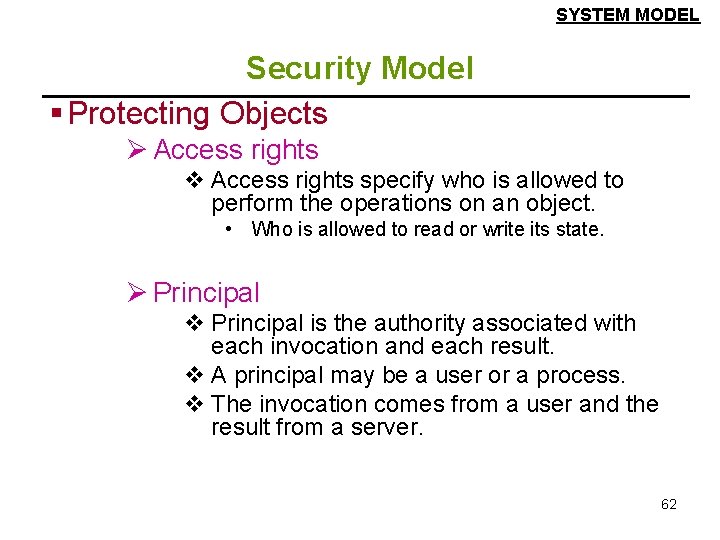 SYSTEM MODEL

Security Model

▪ Protecting Objects

➢ Access rights

❖ Access rights specify who is allowed to perform the operations on an object.

• Who is allowed to read or write its state.

➢ Principal

❖ Principal is the authority associated with each invocation and each result.

❖ A principal may be a user or a process.

❖ The invocation comes from a user and the result from a server.

62